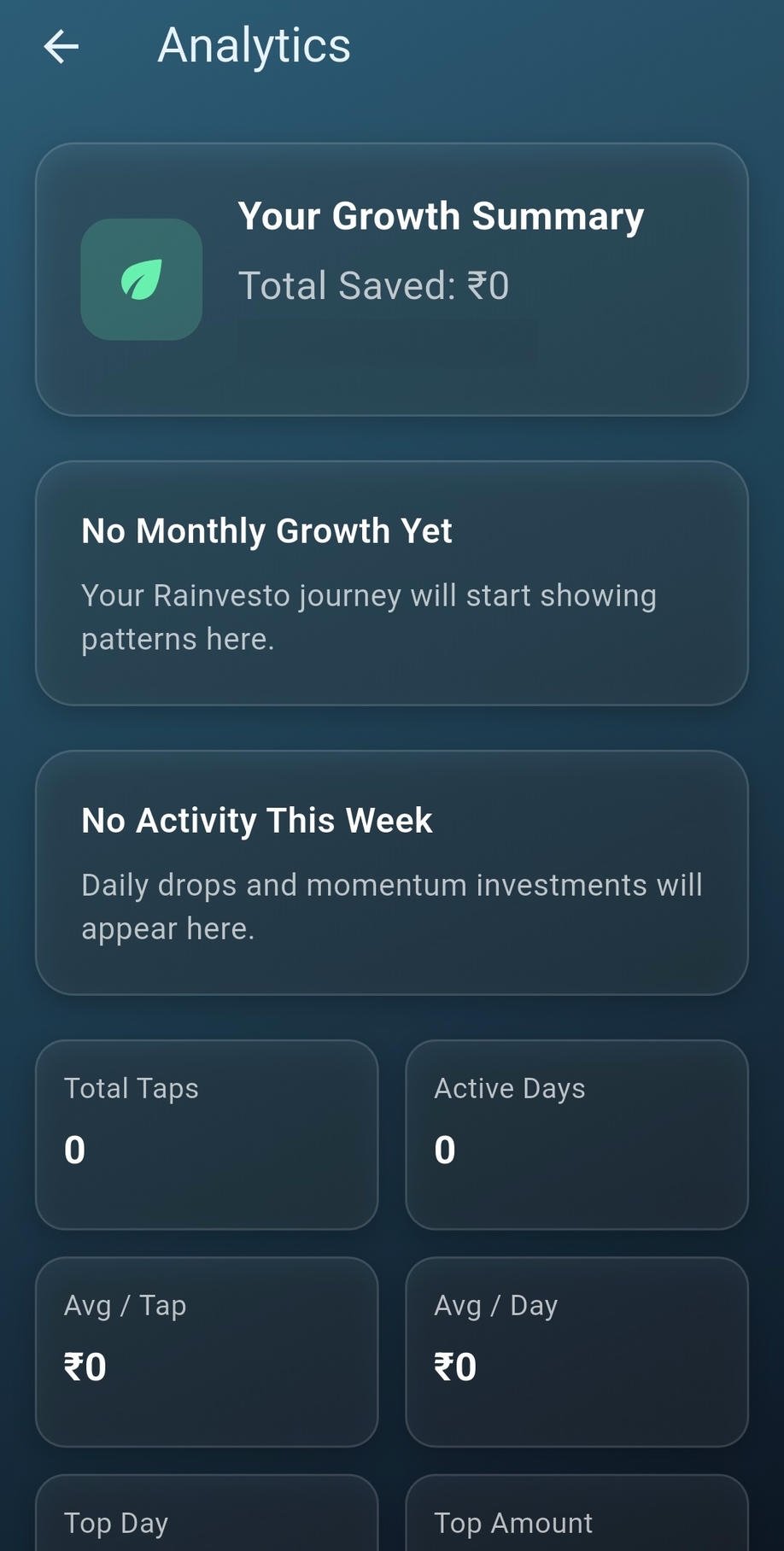 Analytics

Your Growth Summary

Total Saved: ₹0

No Monthly Growth Yet

Your Rainvesto journey will start showing patterns here.

No Activity This Week

Daily drops and momentum investments will appear here.

Total Taps

0

Active Days

0

Avg / Tap

₹0

Avg / Day

₹0

Top Day

Top Amount